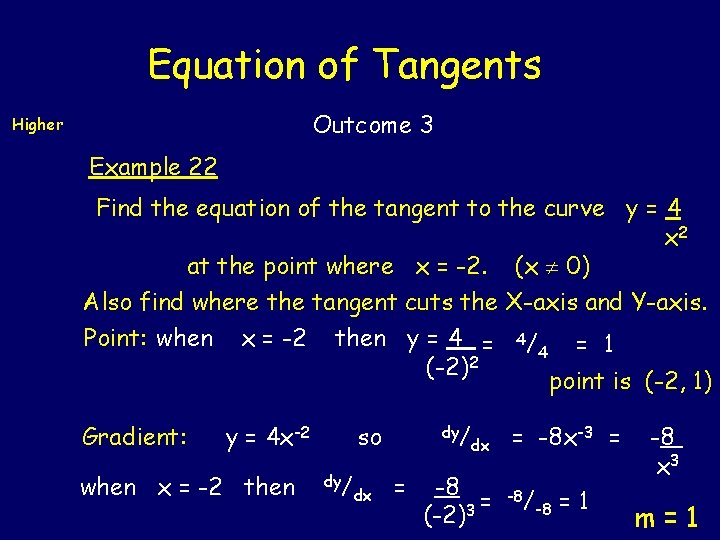 Equation of Tangents

Higher

Outcome 3

Example 22

Find the equation of the tangent to the curve $y = \frac{4}{x^2}$

at the point where $x = -2$. $(x \neq 0)$

Also find where the tangent cuts the X-axis and Y-axis.

Point: when $x = -2$ then $y = \frac{4}{(-2)^2} = {}^4/_4 = 1$

point is $(-2, 1)$

Gradient: $y = 4x^{-2}$ so ${}^{dy}/_{dx} = -8x^{-3} = \frac{-8}{x^3}$

when $x = -2$ then ${}^{dy}/_{dx} = \frac{-8}{(-2)^3} = {}^{-8}/_{-8} = 1$

$m = 1$